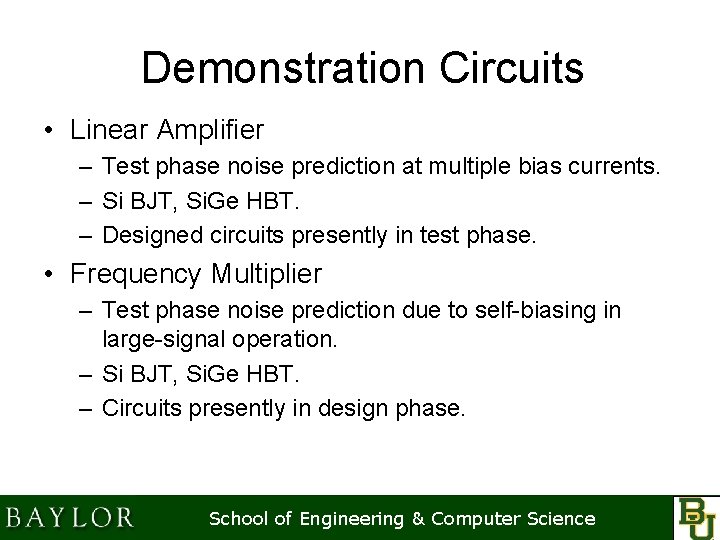 Demonstration Circuits

• Linear Amplifier
  – Test phase noise prediction at multiple bias currents.
  – Si BJT, SiGe HBT.
  – Designed circuits presently in test phase.
• Frequency Multiplier
  – Test phase noise prediction due to self-biasing in large-signal operation.
  – Si BJT, SiGe HBT.
  – Circuits presently in design phase.

BAYLOR School of Engineering & Computer Science BU